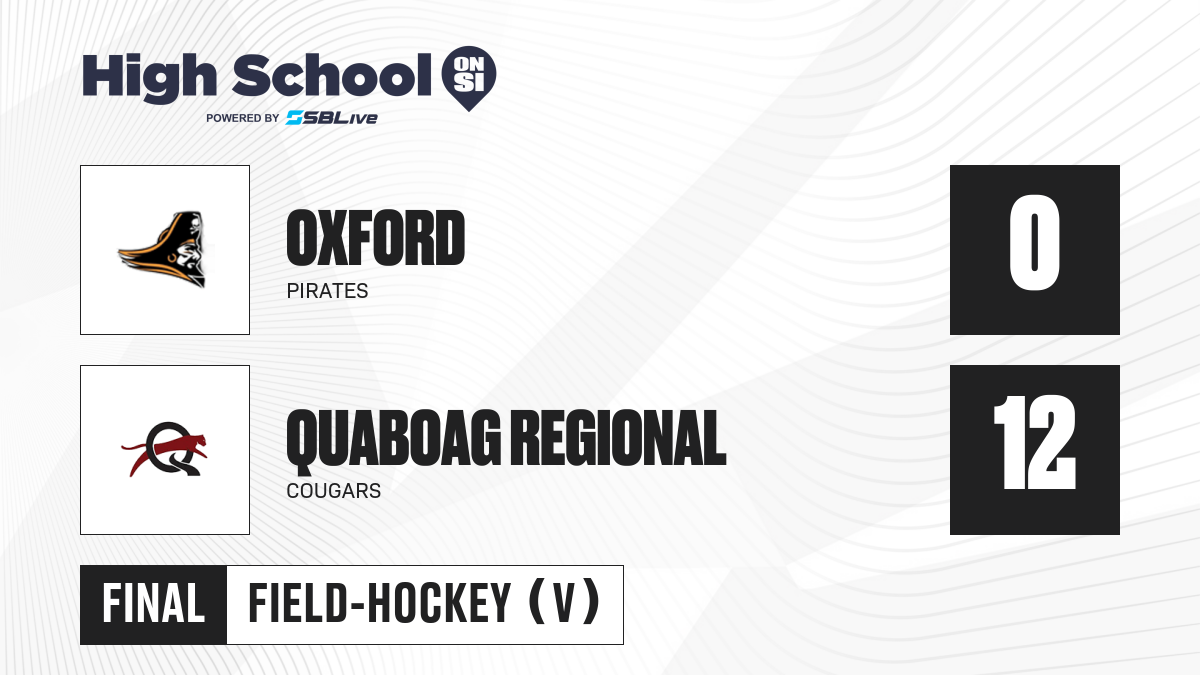 High School ON SI
POWERED BY SBLive

OXFORD
PIRATES

0

QUABOAG REGIONAL
COUGARS

12

FINAL FIELD-HOCKEY (V)